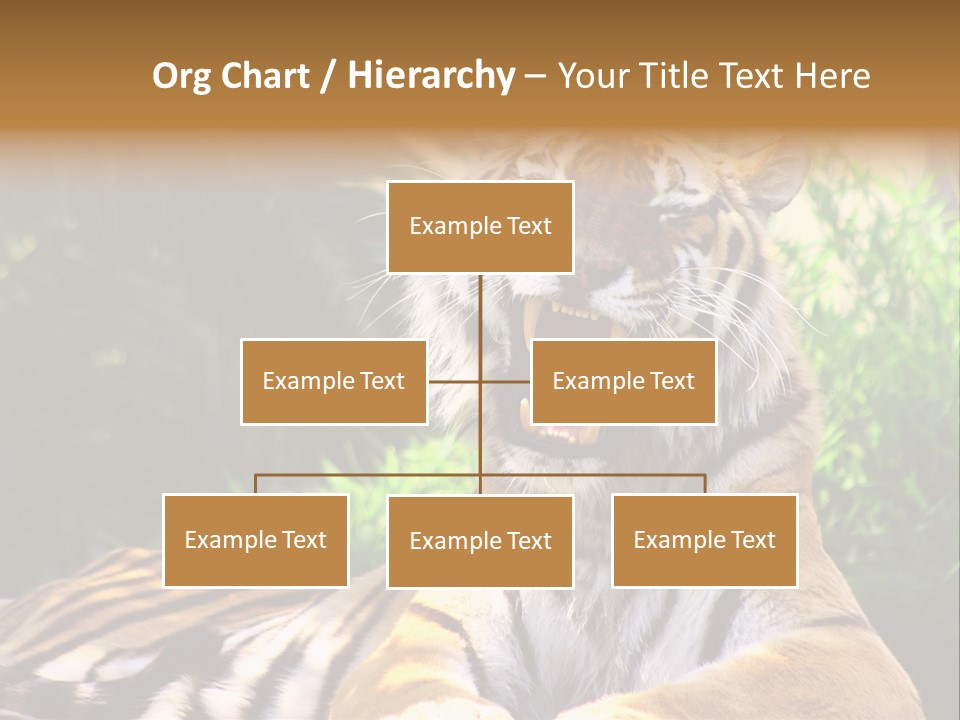 Org Chart / Hierarchy – Your Title Text Here

Example Text

Example Text

Example Text

Example Text

Example Text

Example Text